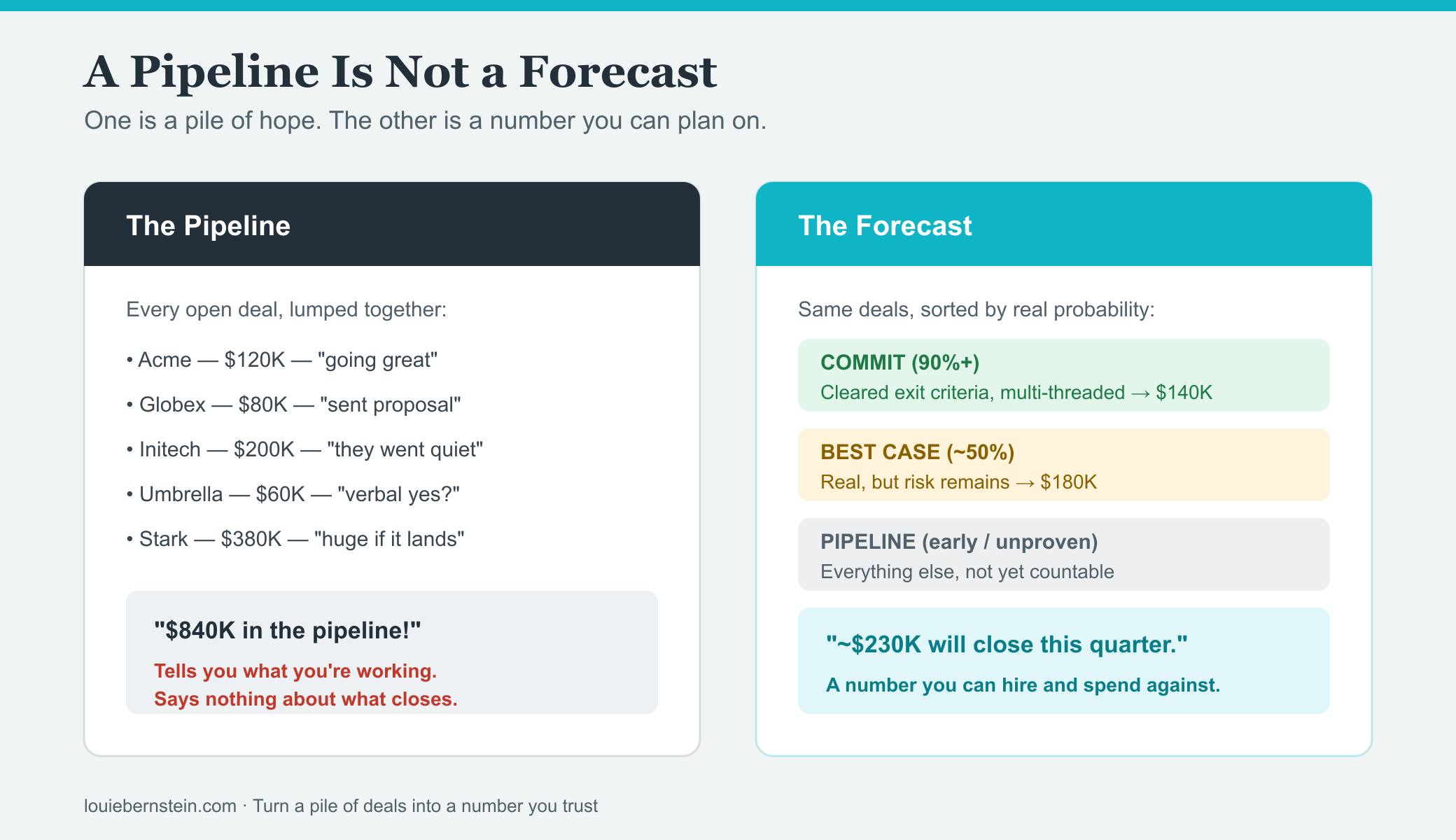 A Pipeline Is Not a Forecast

One is a pile of hope. The other is a number you can plan on.

The Pipeline

Every open deal, lumped together:

• Acme — \$120K — "going great"

• Globex — \$80K — "sent proposal"

• Initech — \$200K — "they went quiet"

• Umbrella — \$60K — "verbal yes?"

• Stark — \$380K — "huge if it lands"

"\$840K in the pipeline!"

Tells you what you're working. Says nothing about what closes.

The Forecast

Same deals, sorted by real probability:

COMMIT (90%+)
Cleared exit criteria, multi-threaded → \$140K

BEST CASE (~50%)
Real, but risk remains → \$180K

PIPELINE (early / unproven)
Everything else, not yet countable

"~\$230K will close this quarter."

A number you can hire and spend against.

louiebernstein.com · Turn a pile of deals into a number you trust